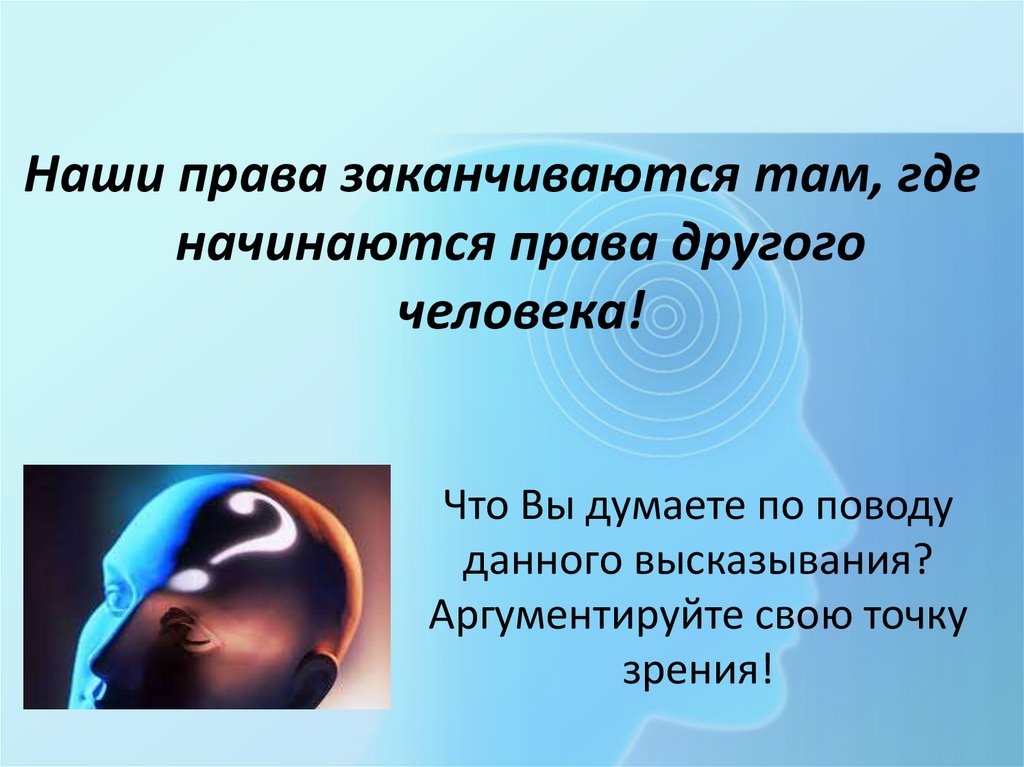 Наши права заканчиваются там, где начинаются права другого человека!

Что Вы думаете по поводу данного высказывания? Аргументируйте свою точку зрения!